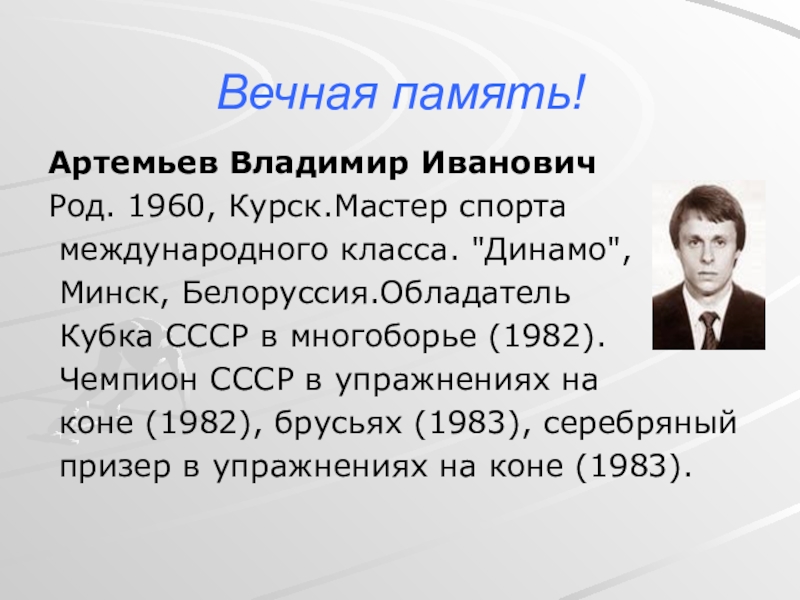 Вечная память!

Артемьев Владимир Иванович
Род. 1960, Курск.Мастер спорта международного класса. "Динамо", Минск, Белоруссия.Обладатель Кубка СССР в многоборье (1982). Чемпион СССР в упражнениях на коне (1982), брусьях (1983), серебряный призер в упражнениях на коне (1983).